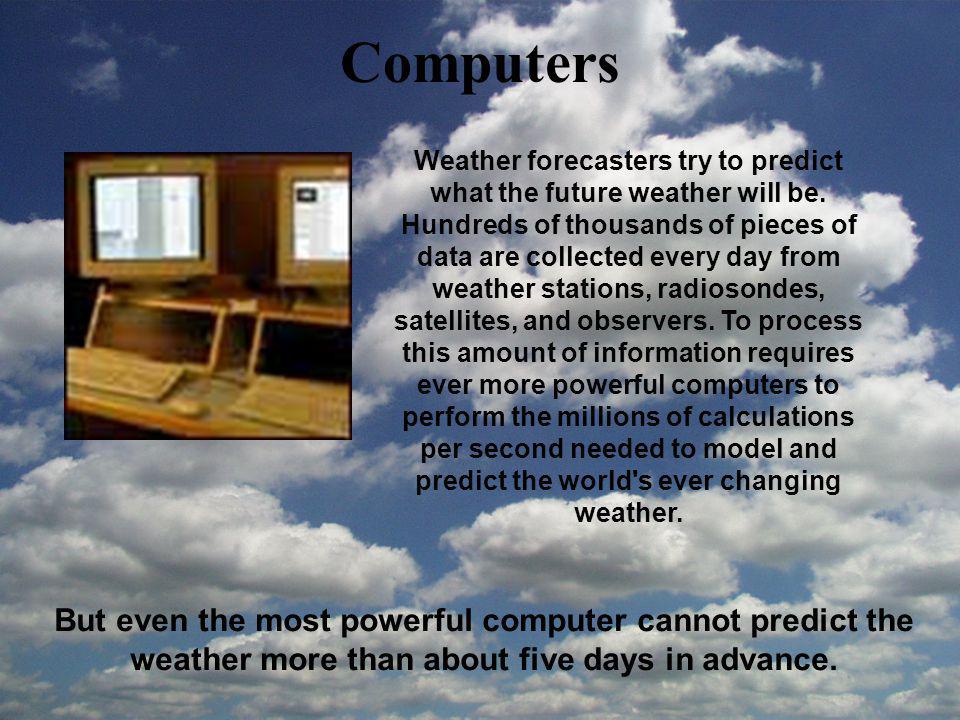 Computers

Weather forecasters try to predict what the future weather will be. Hundreds of thousands of pieces of data are collected every day from weather stations, radiosondes, satellites, and observers. To process this amount of information requires ever more powerful computers to perform the millions of calculations per second needed to model and predict the world's ever changing weather.

But even the most powerful computer cannot predict the weather more than about five days in advance.